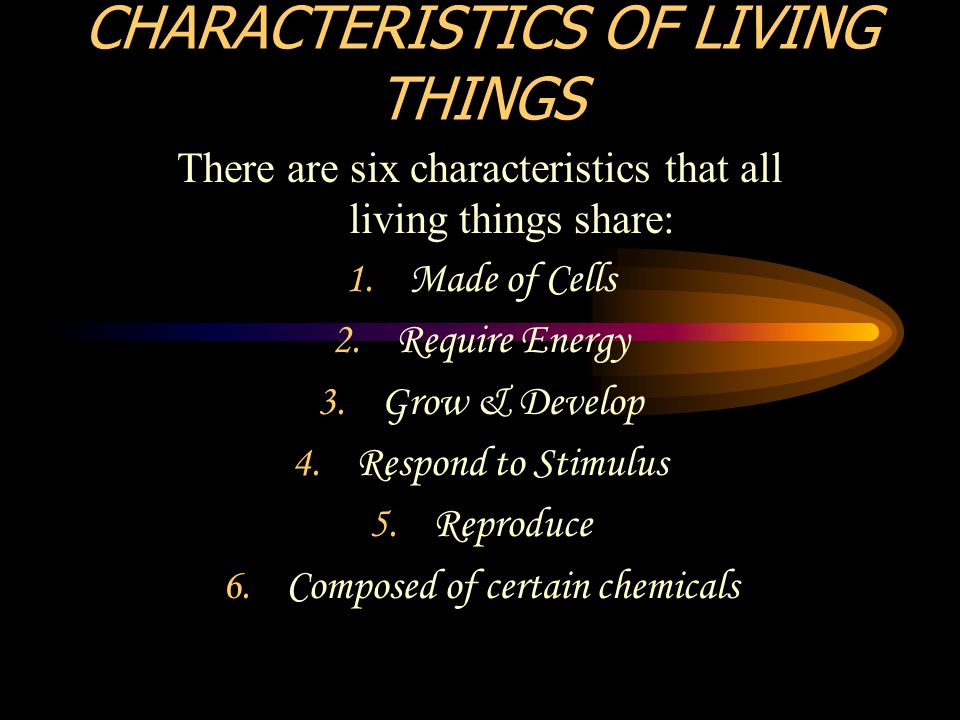 CHARACTERISTICS OF LIVING THINGS

There are six characteristics that all living things share:

1. Made of Cells
2. Require Energy
3. Grow & Develop
4. Respond to Stimulus
5. Reproduce
6. Composed of certain chemicals